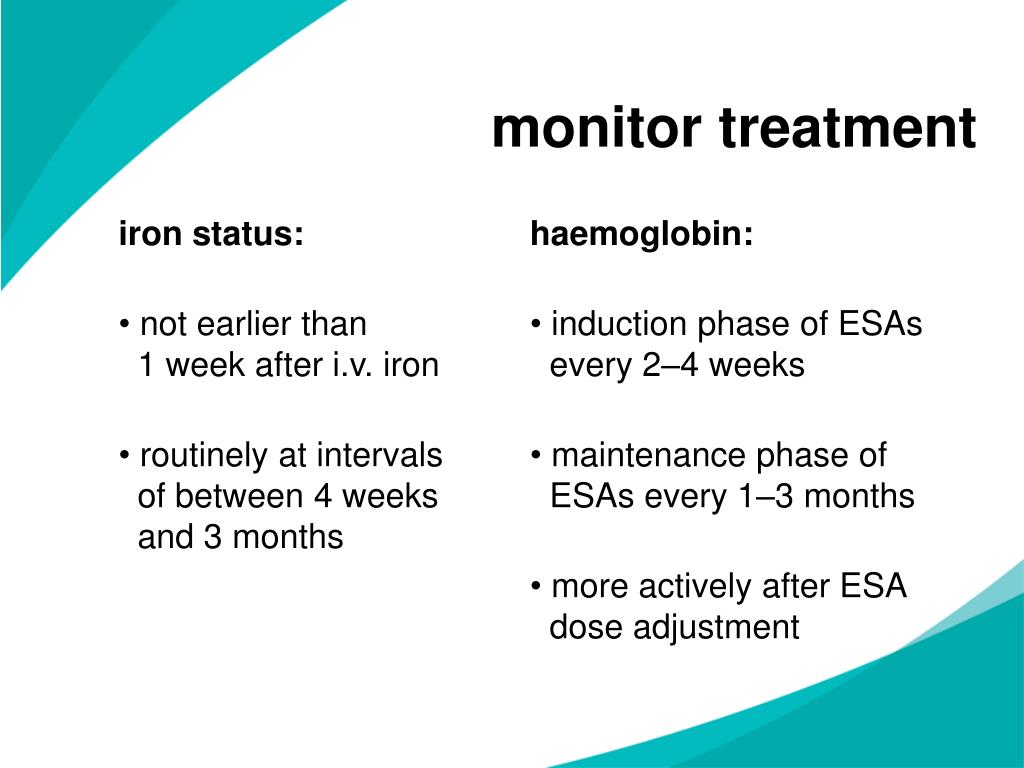 monitor treatment

iron status:

• not earlier than 1 week after i.v. iron

• routinely at intervals of between 4 weeks and 3 months

haemoglobin:

• induction phase of ESAs every 2–4 weeks

• maintenance phase of ESAs every 1–3 months

• more actively after ESA dose adjustment